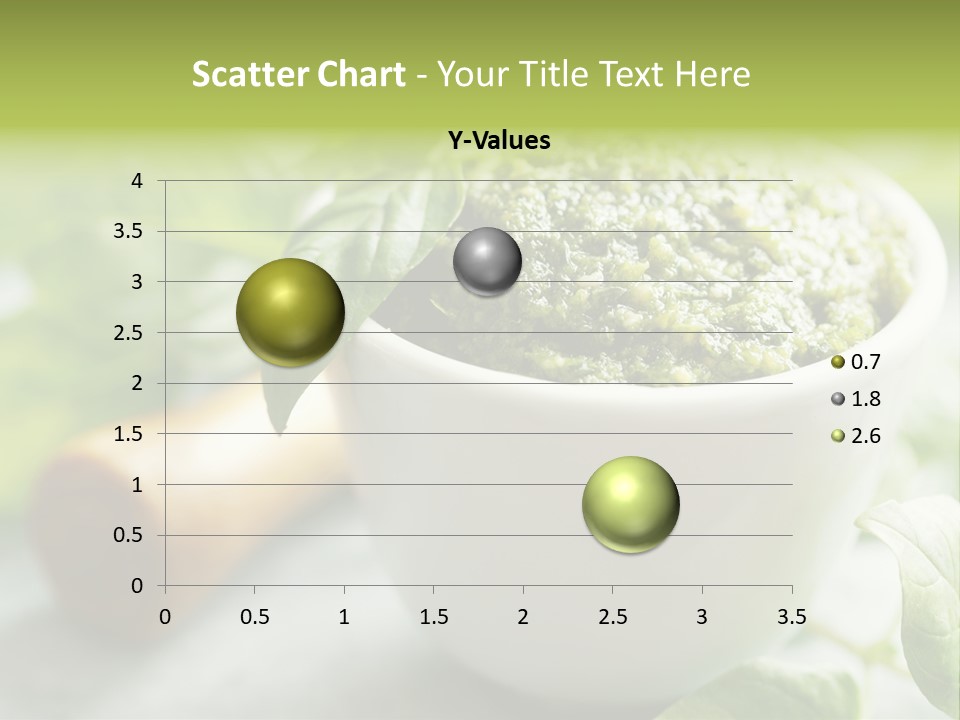 Scatter Chart - Your Title Text Here

Y-Values

4
3.5
3
2.5
2
1.5
1
0.5
0

0 0.5 1 1.5 2 2.5 3 3.5

0.7
1.8
2.6